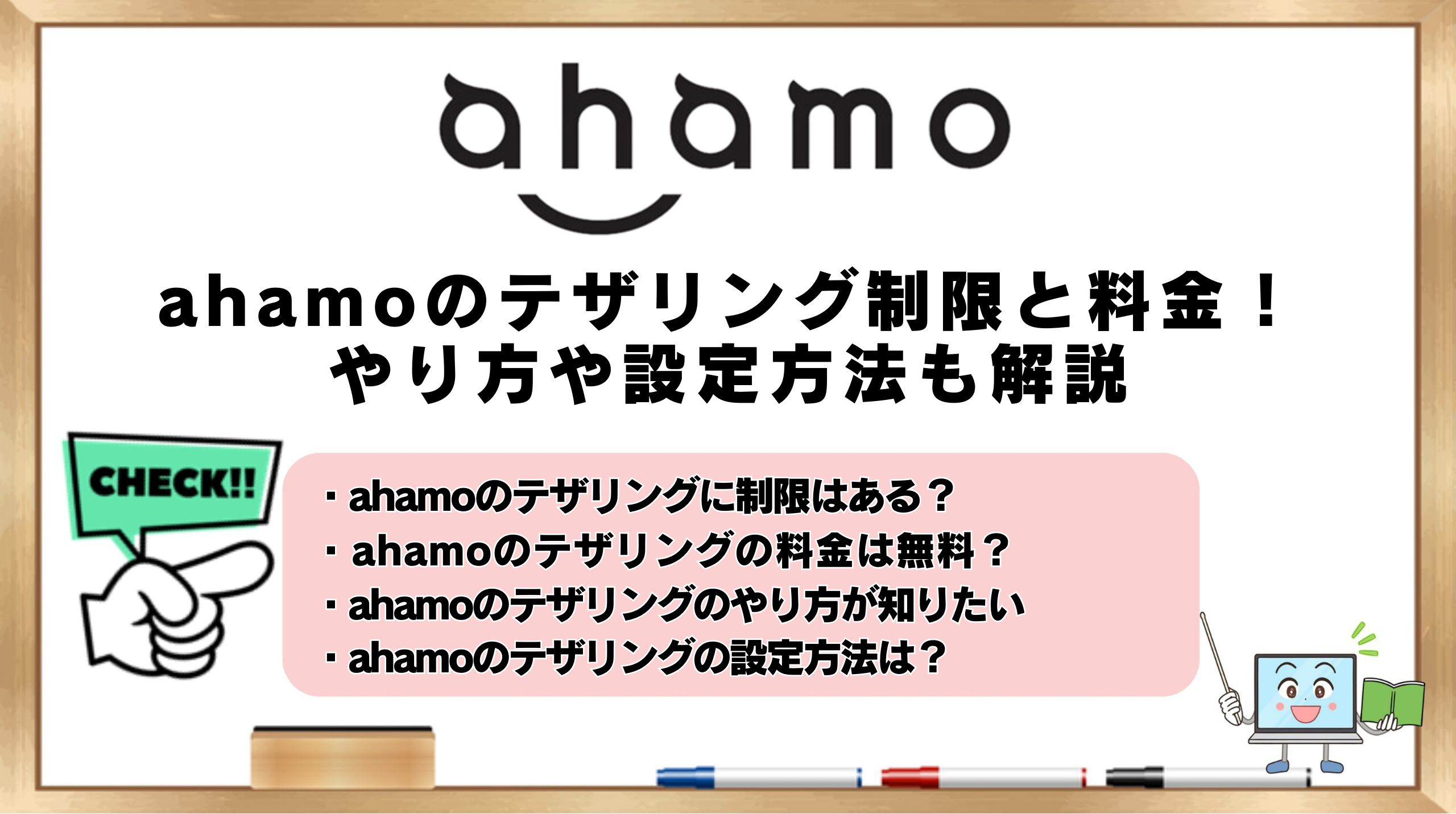 ahamo

ahamoのテザリング制限と料金！
やり方や設定方法も解説

CHECK!!

・ahamoのテザリングに制限はある？
・ahamoのテザリングの料金は無料？
・ahamoのテザリングのやり方が知りたい
・ahamoのテザリングの設定方法は？